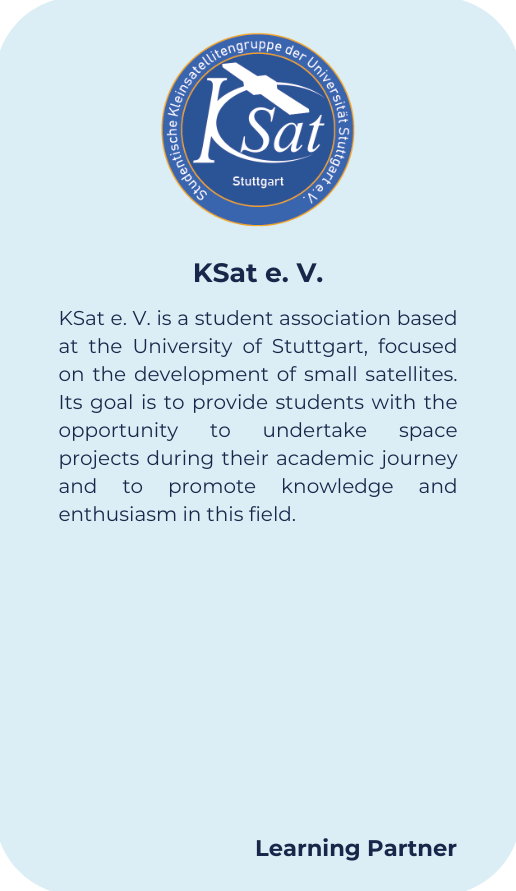 Studentische Kleinsatellitengruppe der Universität Stuttgart e.V.

KSat

Stuttgart

KSat e. V.

KSat e. V. is a student association based at the University of Stuttgart, focused on the development of small satellites. Its goal is to provide students with the opportunity to undertake space projects during their academic journey and to promote knowledge and enthusiasm in this field.

Learning Partner